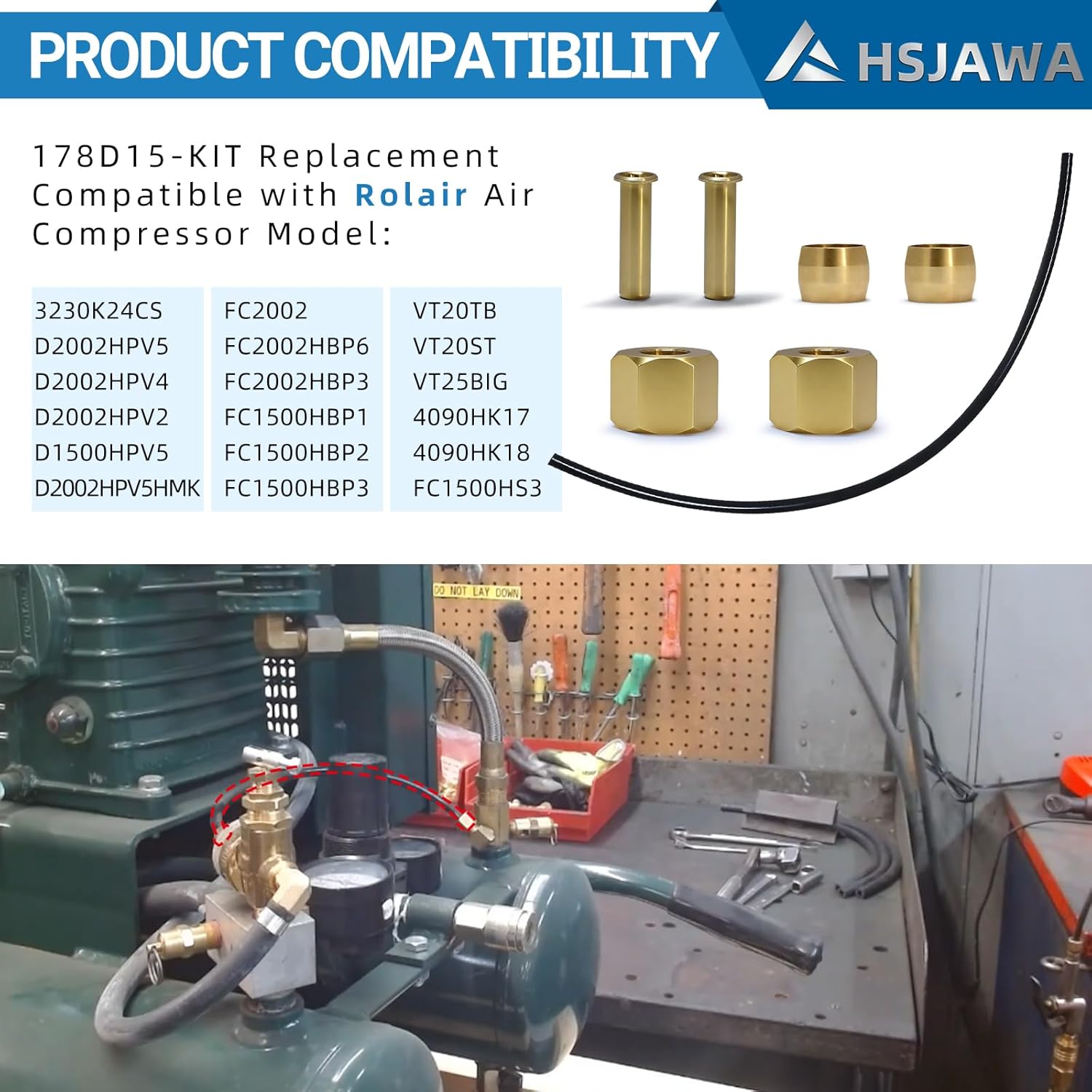 PRODUCT COMPATIBILITY

HSJAWA

178D15-KIT Replacement Compatible with Rolair Air Compressor Model:

3230K24CS
D2002HPV5
D2002HPV4
D2002HPV2
D1500HPV5
D2002HPV5HMK

FC2002
FC2002HBP6
FC2002HBP3
FC1500HBP1
FC1500HBP2
FC1500HBP3

VT20TB
VT20ST
VT25BIG
4090HK17
4090HK18
FC1500HS3

DO NOT LAY DOWN